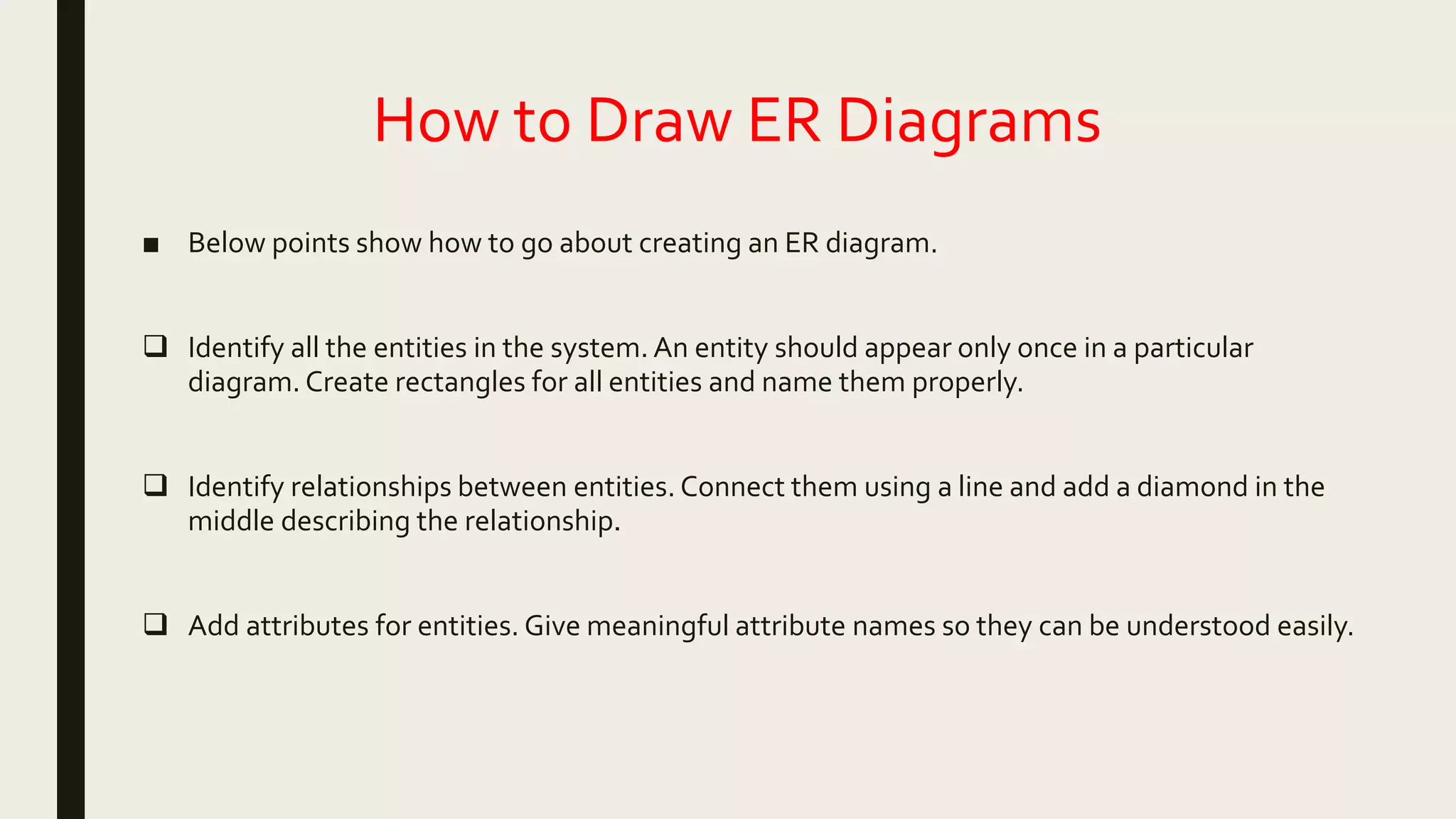 How to Draw ER Diagrams

■ Below points show how to go about creating an ER diagram.

❑ Identify all the entities in the system. An entity should appear only once in a particular diagram. Create rectangles for all entities and name them properly.

❑ Identify relationships between entities. Connect them using a line and add a diamond in the middle describing the relationship.

❑ Add attributes for entities. Give meaningful attribute names so they can be understood easily.